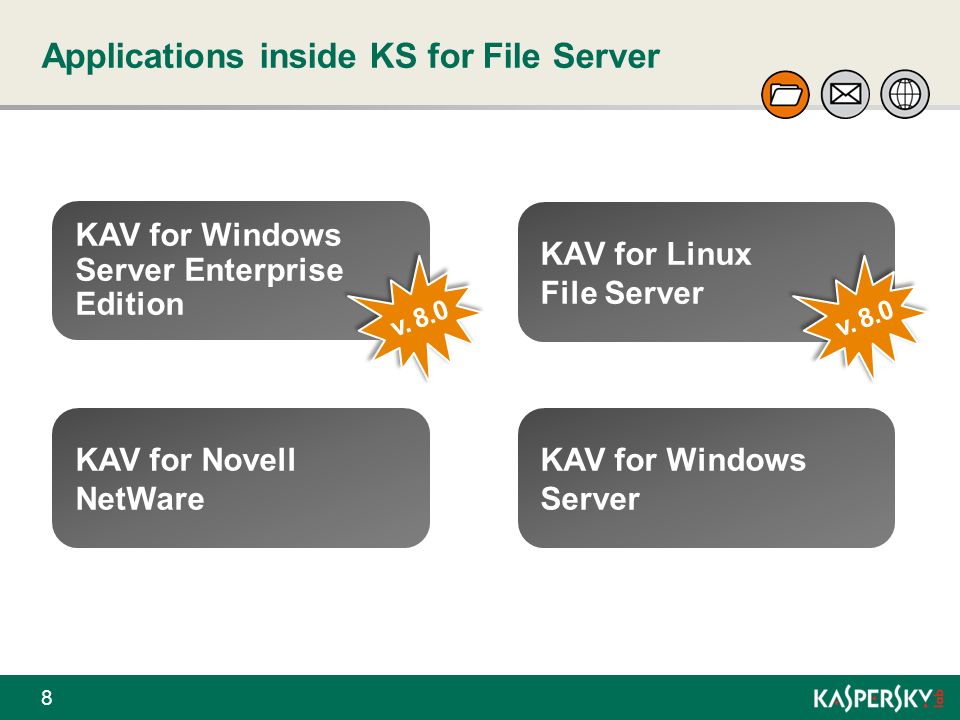 Applications inside KS for File Server

KAV for Windows Server Enterprise Edition

v. 8.0

KAV for Linux File Server

v. 8.0

KAV for Novell NetWare

KAV for Windows Server

8

KASPERSKY lab